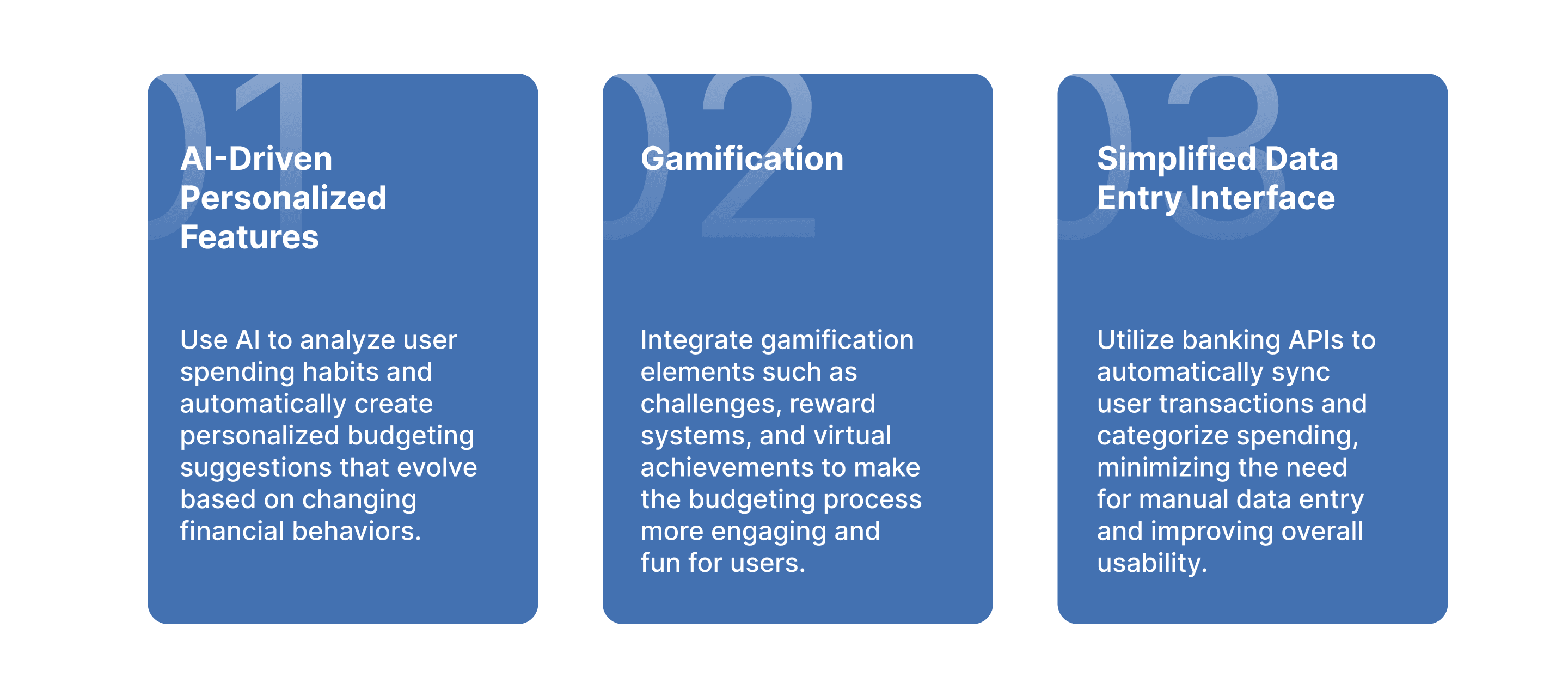 01

AI-Driven Personalized Features

Use AI to analyze user spending habits and automatically create personalized budgeting suggestions that evolve based on changing financial behaviors.

02

Gamification

Integrate gamification elements such as challenges, reward systems, and virtual achievements to make the budgeting process more engaging and fun for users.

03

Simplified Data Entry Interface

Utilize banking APIs to automatically sync user transactions and categorize spending, minimizing the need for manual data entry and improving overall usability.